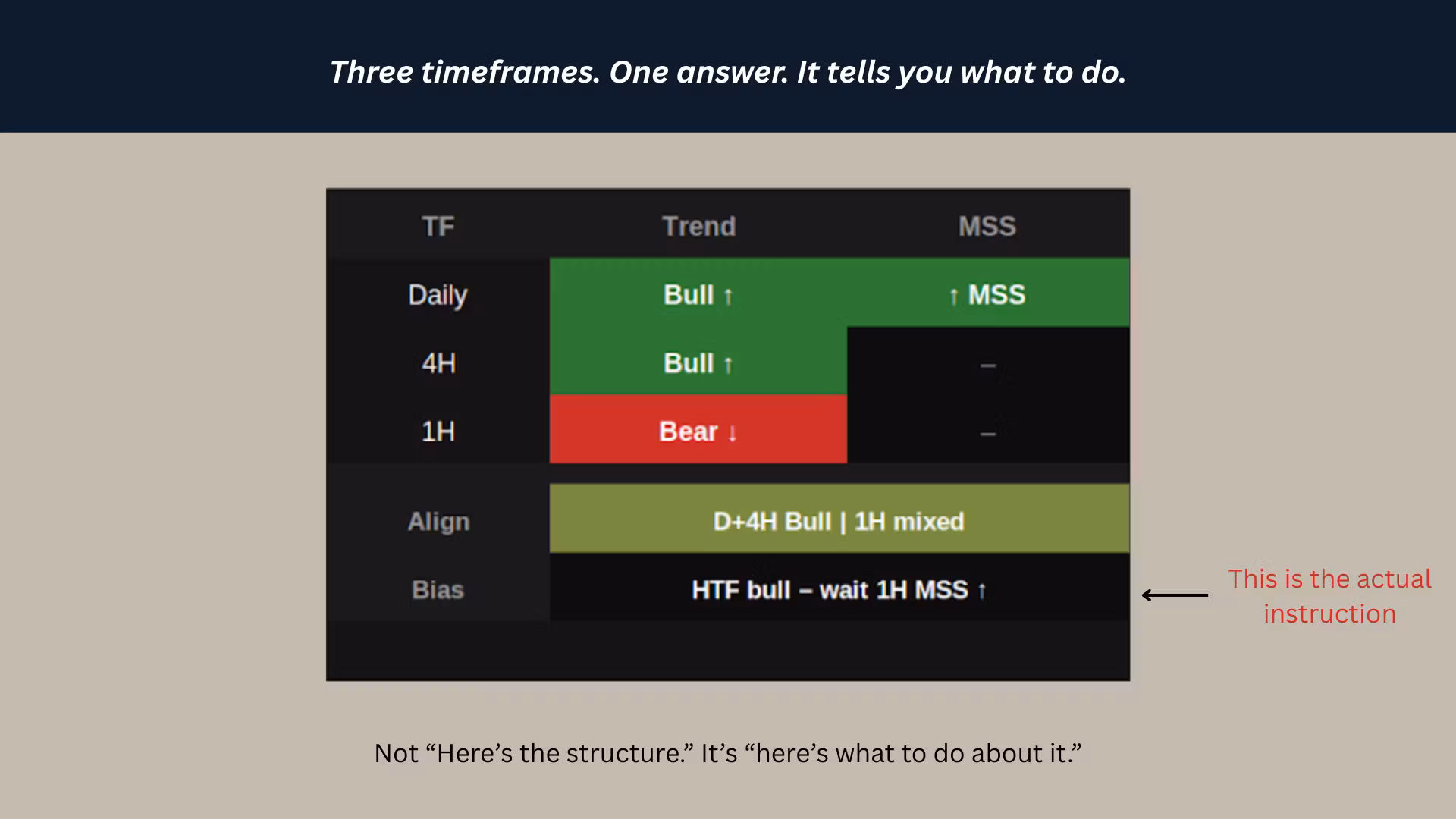 Three timeframes. One answer. It tells you what to do.

| TF | Trend | MSS |
|---|---|---|
| Daily | Bull ↑ | ↑ MSS |
| 4H | Bull ↑ | – |
| 1H | Bear ↓ | – |
| Align | D+4H Bull \| 1H mixed | |
| Bias | HTF bull – wait 1H MSS ↑ | |

This is the actual instruction

Not “Here’s the structure.” It’s “here’s what to do about it.”